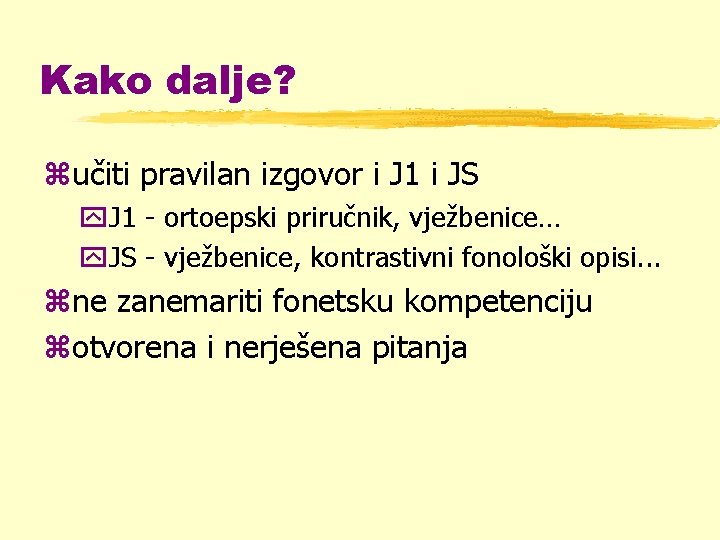 Kako dalje?

učiti pravilan izgovor i J1 i JS

J1 - ortoepski priručnik, vježbenice…

JS - vježbenice, kontrastivni fonološki opisi...

ne zanemariti fonetsku kompetenciju

otvorena i nerješena pitanja